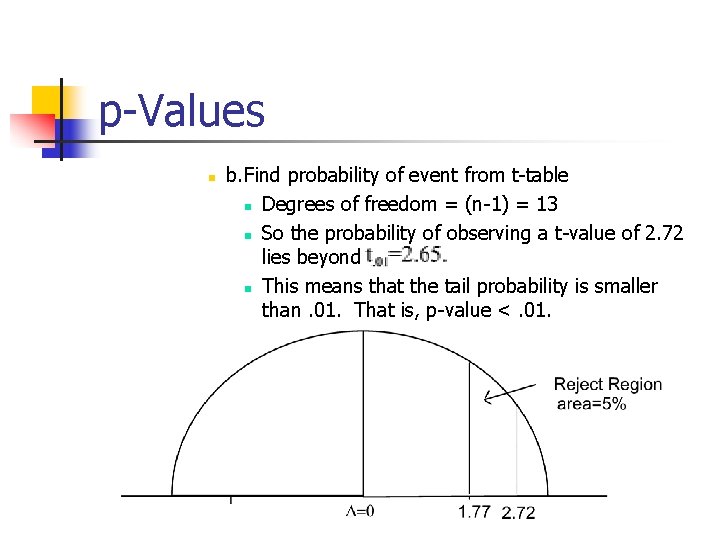 p-Values

b.Find probability of event from t-table

Degrees of freedom = (n-1) = 13

So the probability of observing a t-value of 2.72 lies beyond $t_{.01}=2.65$.

This means that the tail probability is smaller than .01. That is, p-value < .01.

Reject Region area=5%

Λ=0

1.77

2.72